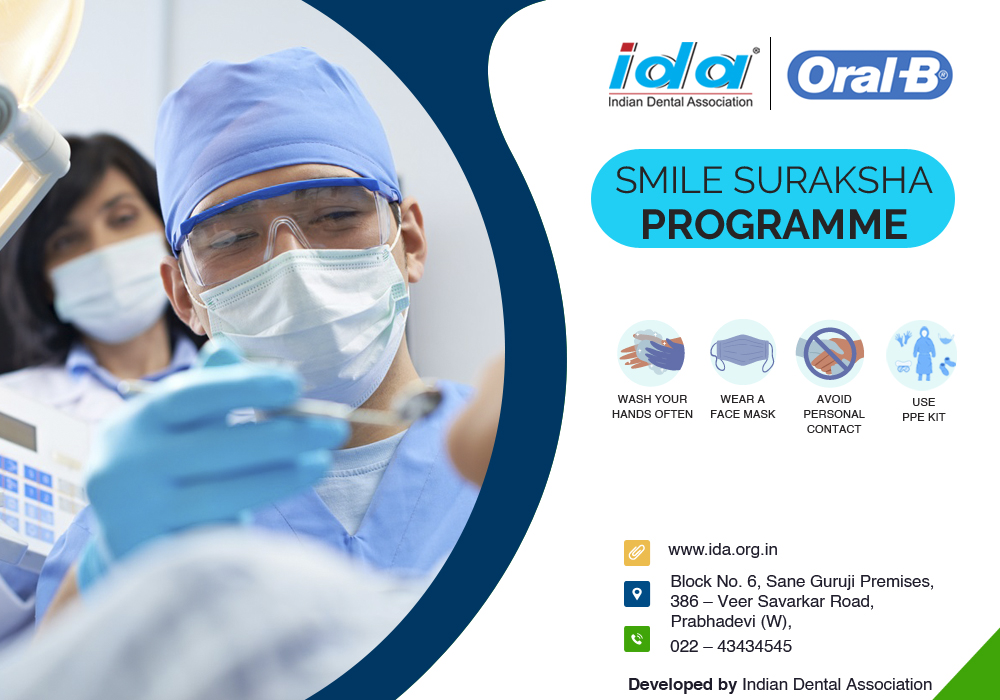 ida®
Indian Dental Association

Oral-B®

SMILE SURAKSHA
PROGRAMME

WASH YOUR HANDS OFTEN

WEAR A FACE MASK

AVOID PERSONAL CONTACT

USE PPE KIT

www.ida.org.in

Block No. 6, Sane Guruji Premises, 386 – Veer Savarkar Road, Prabhadevi (W),

022 – 43434545

Developed by Indian Dental Association